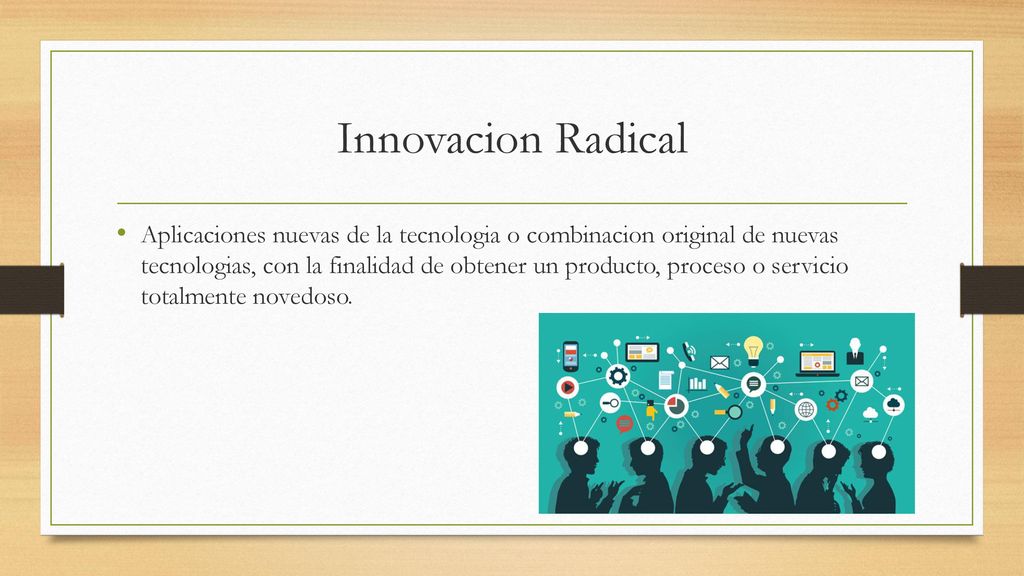 Innovacion Radical

• Aplicaciones nuevas de la tecnologia o combinacion original de nuevas tecnologias, con la finalidad de obtener un producto, proceso o servicio totalmente novedoso.